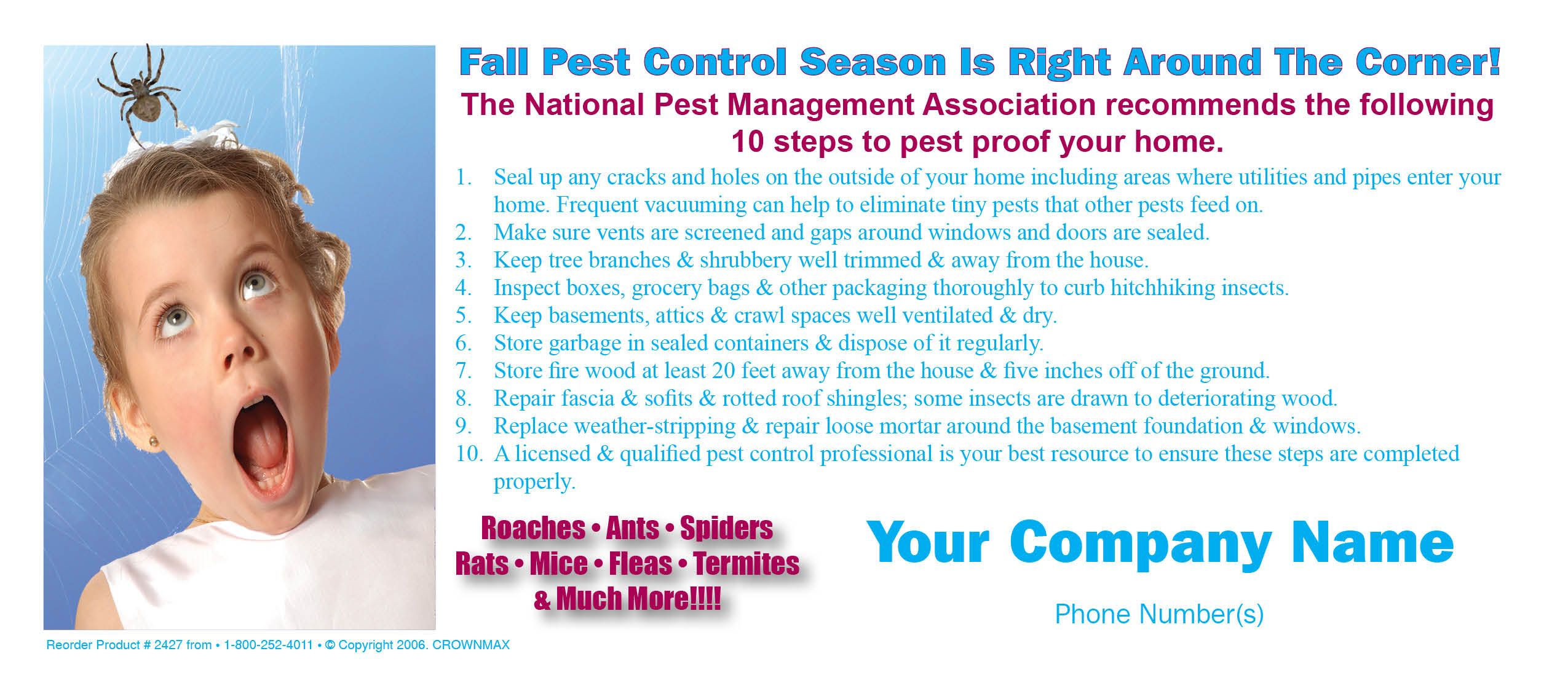 Fall Pest Control Season Is Right Around The Corner!

The National Pest Management Association recommends the following 10 steps to pest proof your home.

1. Seal up any cracks and holes on the outside of your home including areas where utilities and pipes enter your home. Frequent vacuuming can help to eliminate tiny pests that other pests feed on.
2. Make sure vents are screened and gaps around windows and doors are sealed.
3. Keep tree branches & shrubbery well trimmed & away from the house.
4. Inspect boxes, grocery bags & other packaging thoroughly to curb hitchhiking insects.
5. Keep basements, attics & crawl spaces well ventilated & dry.
6. Store garbage in sealed containers & dispose of it regularly.
7. Store fire wood at least 20 feet away from the house & five inches off of the ground.
8. Repair fascia & sofits & rotted roof shingles; some insects are drawn to deteriorating wood.
9. Replace weather-stripping & repair loose mortar around the basement foundation & windows.
10. A licensed & qualified pest control professional is your best resource to ensure these steps are completed properly.

Roaches • Ants • Spiders
Rats • Mice • Fleas • Termites
& Much More!!!!

Your Company Name

Phone Number(s)

Reorder Product # 2427 from • 1-800-252-4011 • © Copyright 2006. CROWNMAX